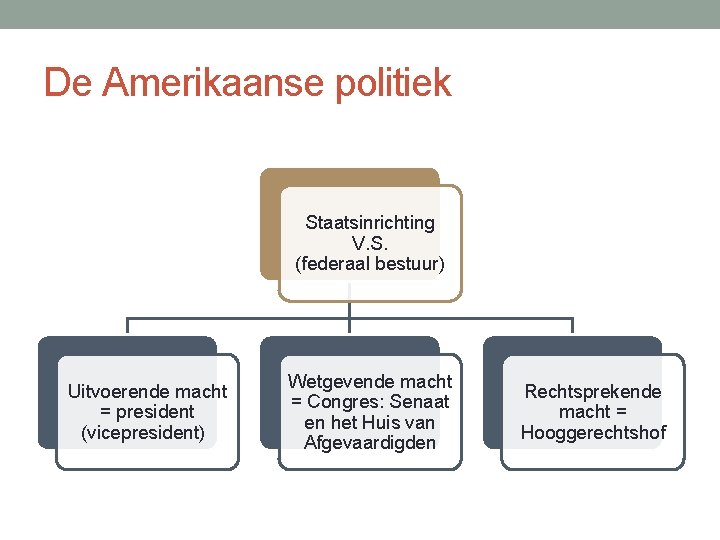 De Amerikaanse politiek

Staatsinrichting V.S. (federaal bestuur)

Uitvoerende macht = president (vicepresident)

Wetgevende macht = Congres: Senaat en het Huis van Afgevaardigden

Rechtsprekende macht = Hooggerechtshof